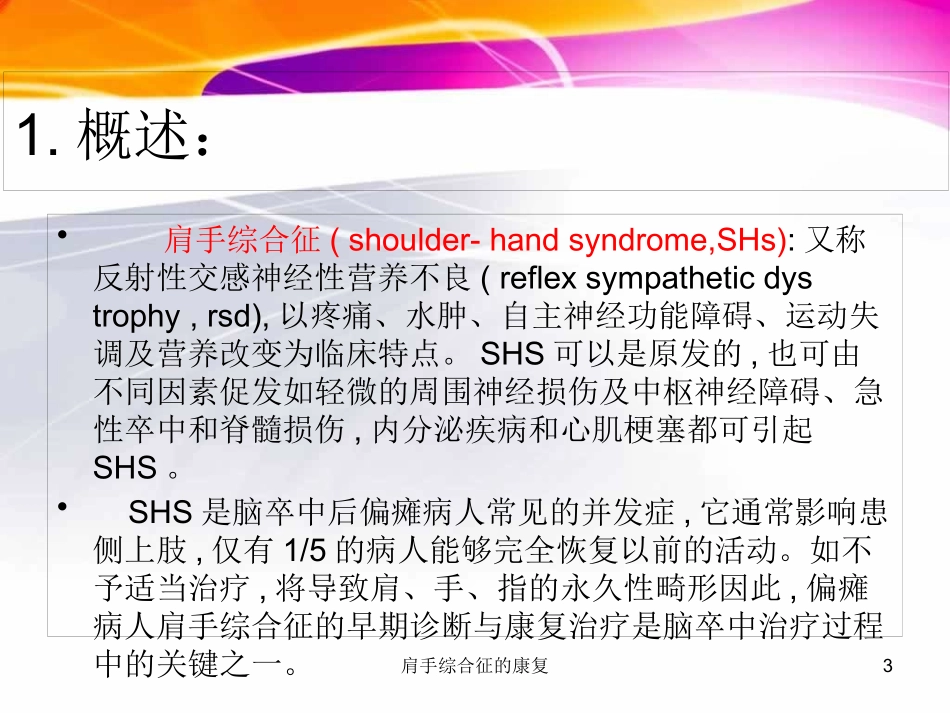 1. 概述：

• 肩手综合征 ( shoulder- hand syndrome,SHs): 又称反射性交感神经性营养不良 ( reflex sympathetic dys trophy , rsd), 以疼痛、水肿、自主神经功能障碍、运动失调及营养改变为临床特点。 SHS 可以是原发的 , 也可由不同因素促发如轻微的周围神经损伤及中枢神经障碍、急性卒中和脊髓损伤 , 内分泌疾病和心肌梗塞都可引起 SHS 。

• SHS 是脑卒中后偏瘫病人常见的并发症 , 它通常影响患侧上肢 , 仅有 1/5 的病人能够完全恢复以前的活动。如不予适当治疗 , 将导致肩、手、指的永久性畸形因此 , 偏瘫病人肩手综合征的早期诊断与康复治疗是脑卒中治疗过程中的关键之一。

肩手综合征的康复

3